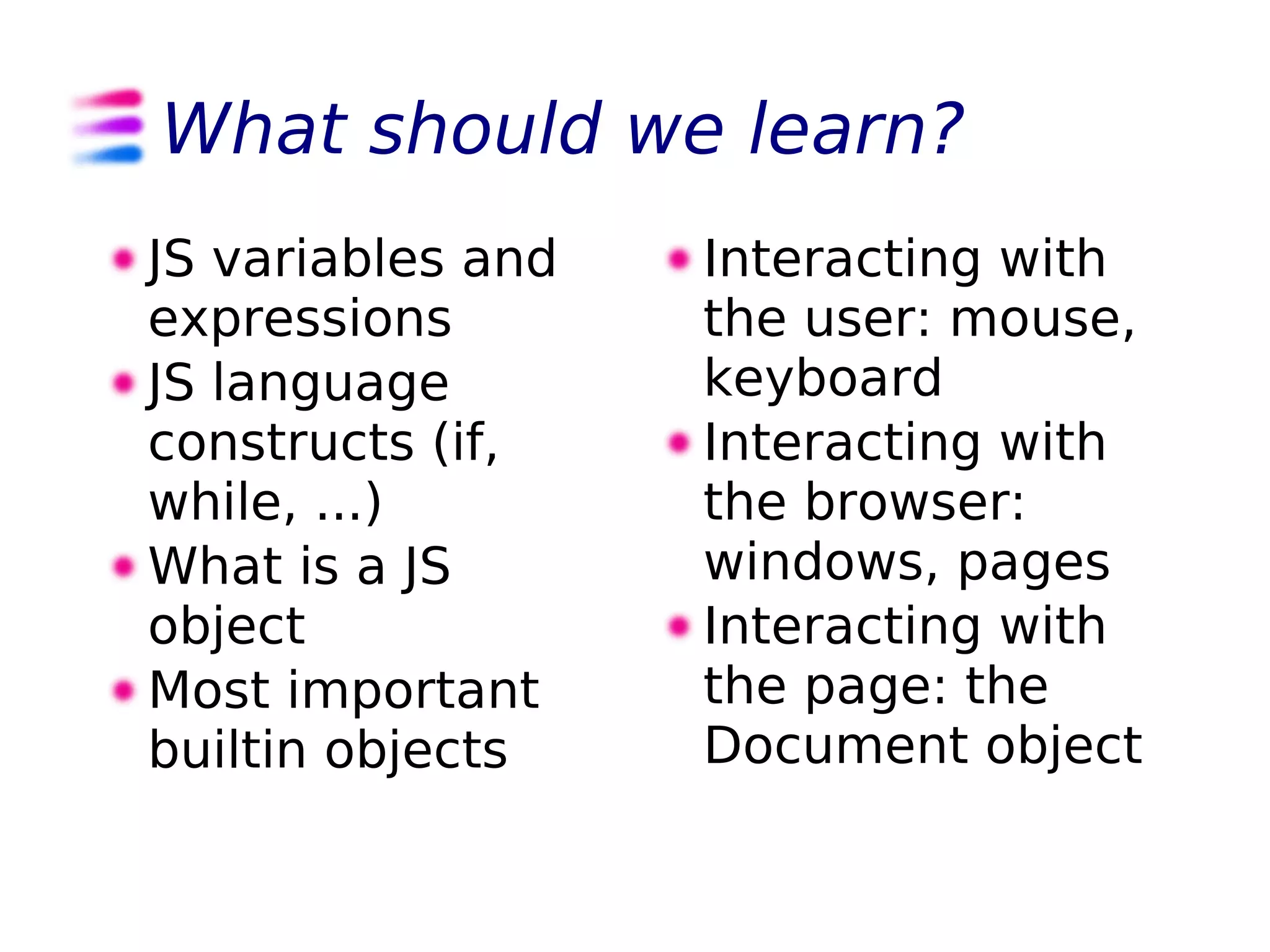 What should we learn?

- JS variables and expressions
- JS language constructs (if, while, ...)
- What is a JS object
- Most important builtin objects

- Interacting with the user: mouse, keyboard
- Interacting with the browser: windows, pages
- Interacting with the page: the Document object